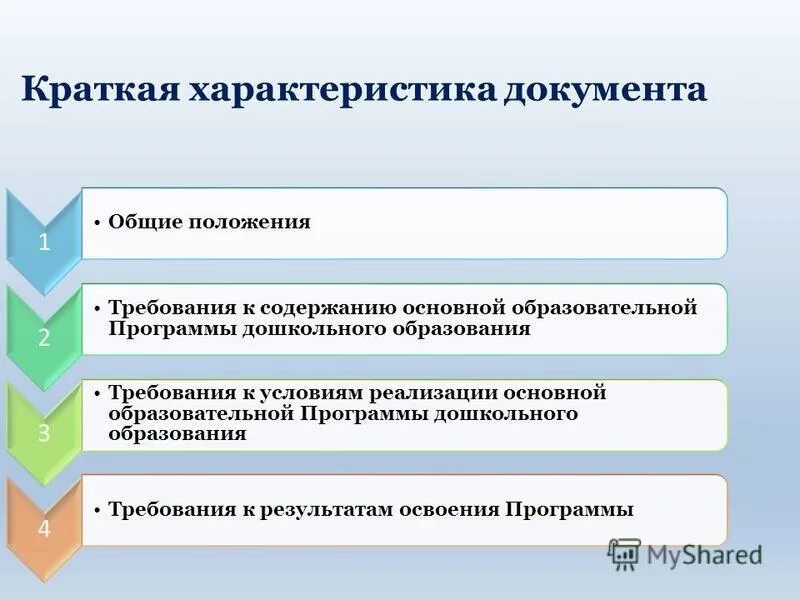 Краткая характеристика документа

1

• Общие положения

2

• Требования к содержанию основной образовательной Программы дошкольного образования

3

• Требования к условиям реализации основной образовательной Программы дошкольного образования

4

• Требования к результатам освоения Программы

MyShared